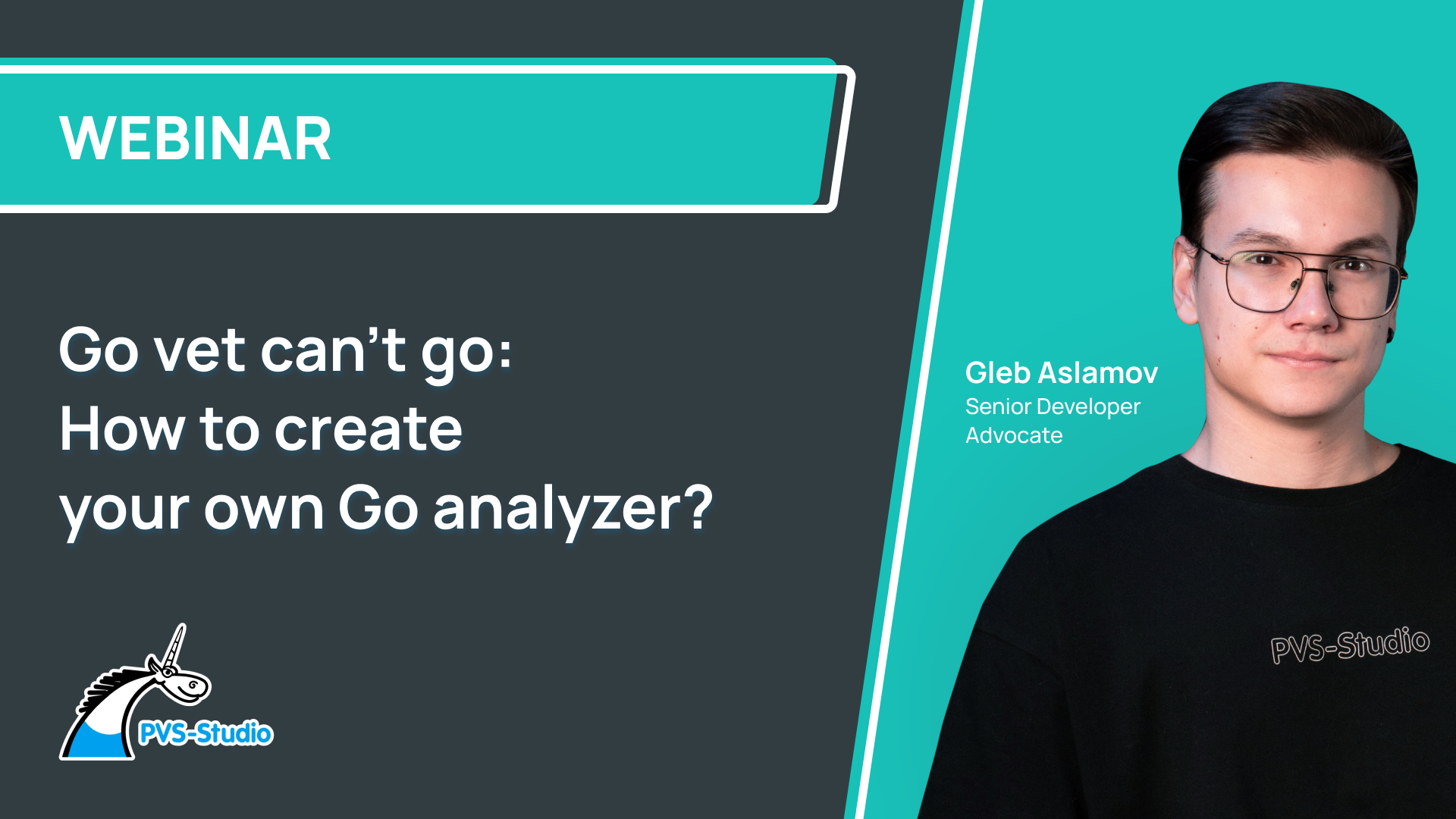 WEBINAR

Go vet can’t go: How to create your own Go analyzer?

PVS-Studio

Gleb Aslamov
Senior Developer Advocate

PVS-Studio